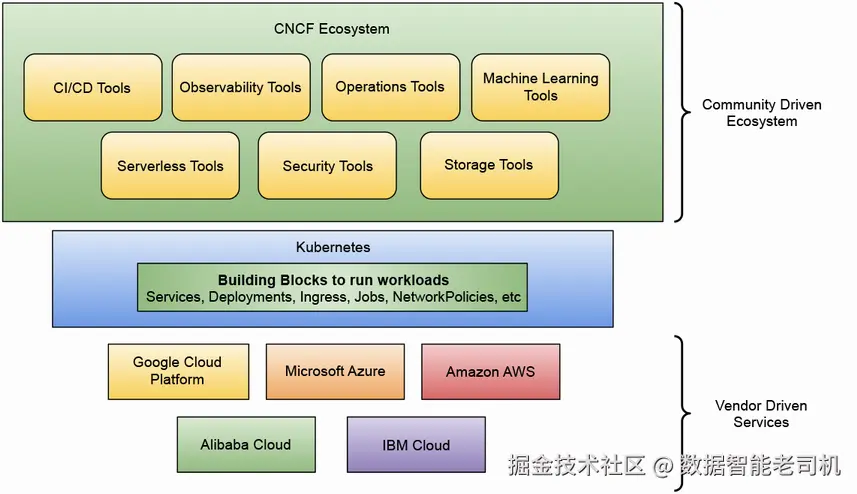 CNCF Ecosystem

CI/CD Tools

Observability Tools

Operations Tools

Machine Learning Tools

Serverless Tools

Security Tools

Storage Tools

Community Driven Ecosystem

Kubernetes

Building Blocks to run workloads
Services, Deployments, Ingress, Jobs, NetworkPolicies, etc

Google Cloud Platform

Microsoft Azure

Amazon AWS

Alibaba Cloud

IBM Cloud

Vendor Driven Services

掘金技术社区 @ 数据智能老司机